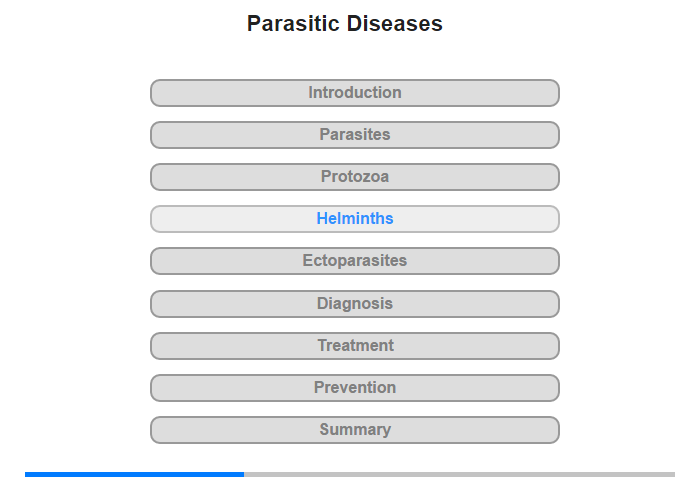 Parasitic Diseases

Introduction

Parasites

Protozoa

Helminths

Ectoparasites

Diagnosis

Treatment

Prevention

Summary